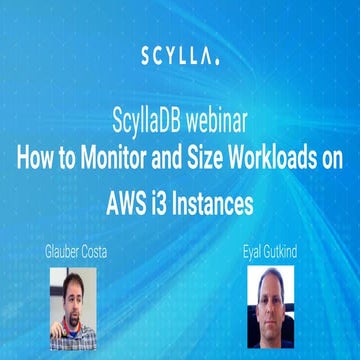 SCYLLA.

ScyllaDB webinar
How to Monitor and Size Workloads on AWS i3 Instances

Glauber Costa

Eyal Gutkind